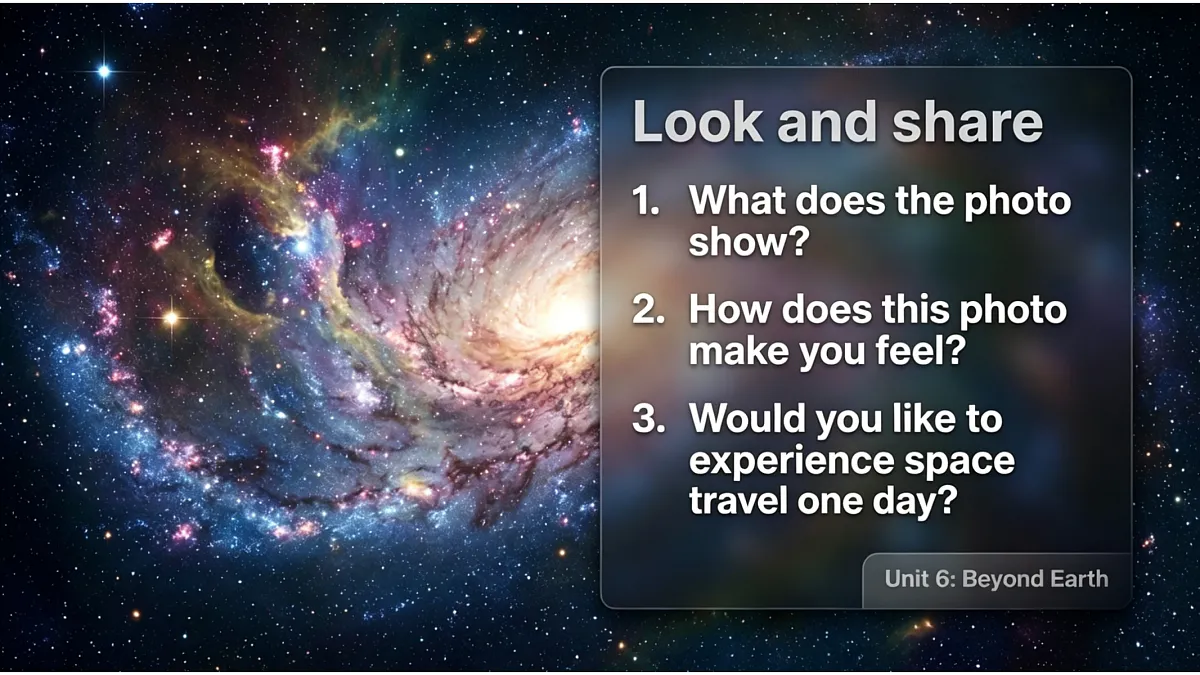 Look and share

1. What does the photo show?

2. How does this photo make you feel?

3. Would you like to experience space travel one day?

Unit 6: Beyond Earth